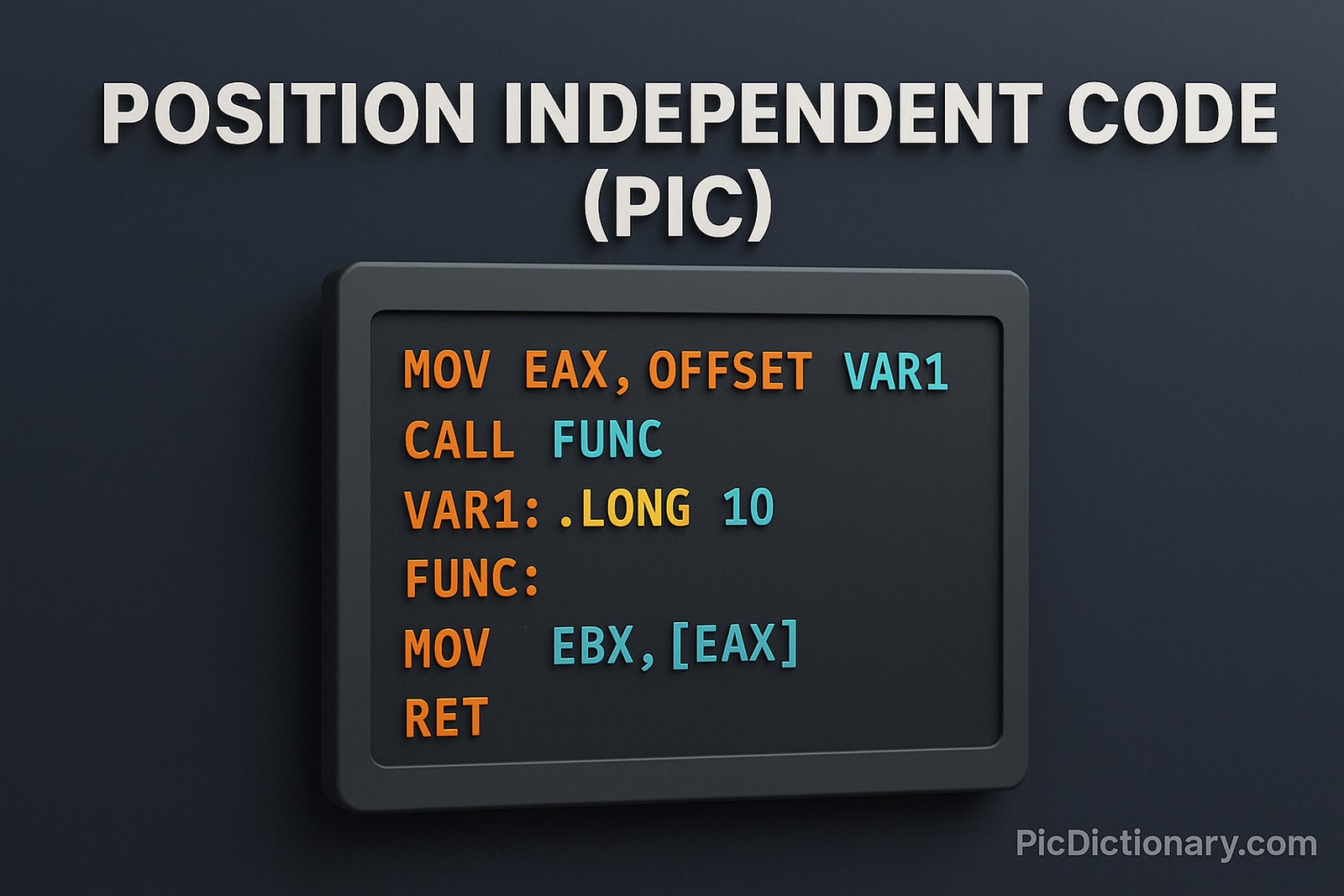 POSITION INDEPENDENT CODE (PIC)

MOV EAX, OFFSET VAR1
CALL FUNC
VAR1: .LONG 10
FUNC:
MOV EBX, [EAX]
RET

PicDictionary.com